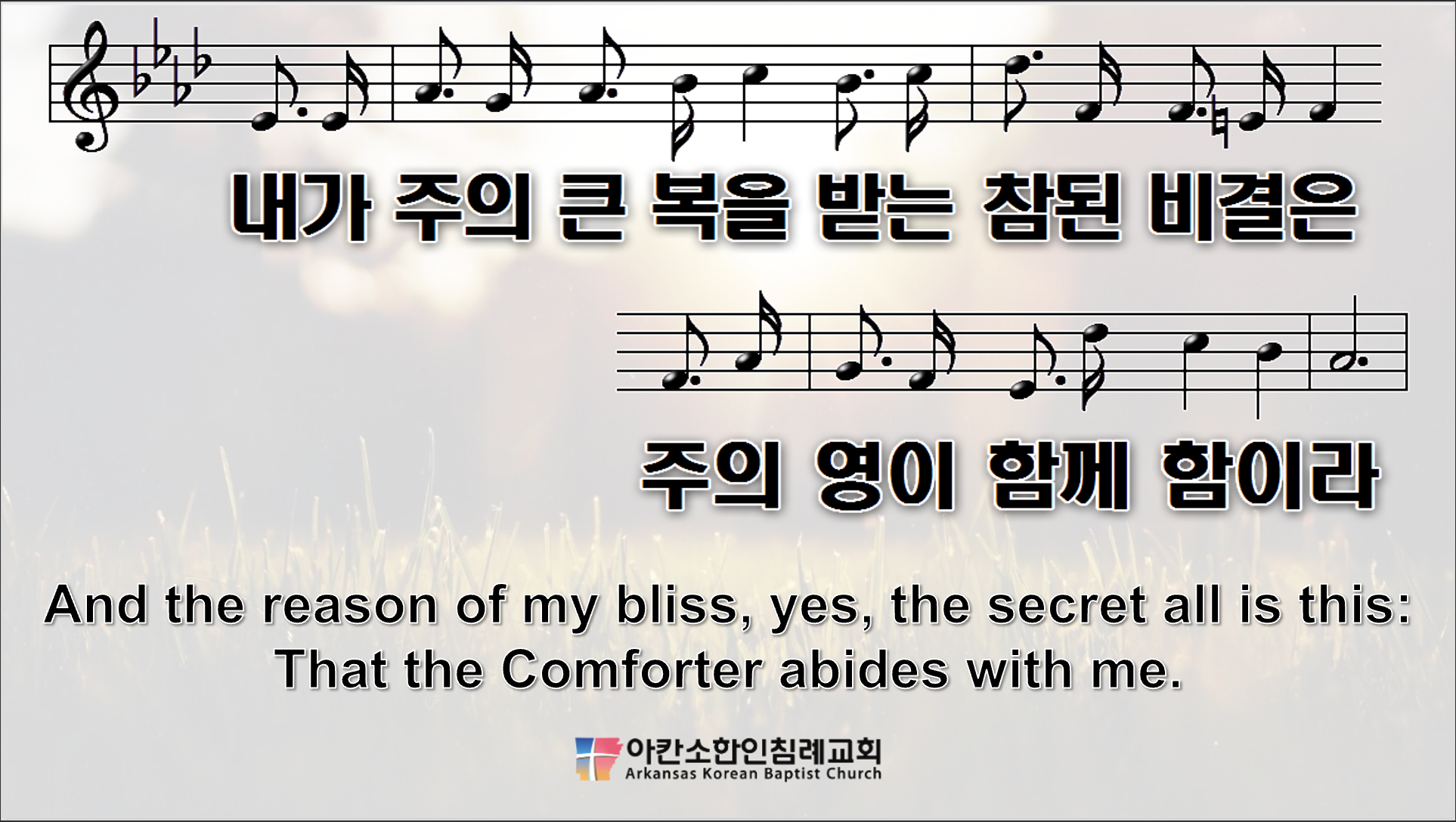 내가 주의 큰 복을 받는 참된 비결은

주의 영이 함께 함이라

And the reason of my bliss, yes, the secret all is this:
That the Comforter abides with me.

아칸소한인침례교회
Arkansas Korean Baptist Church